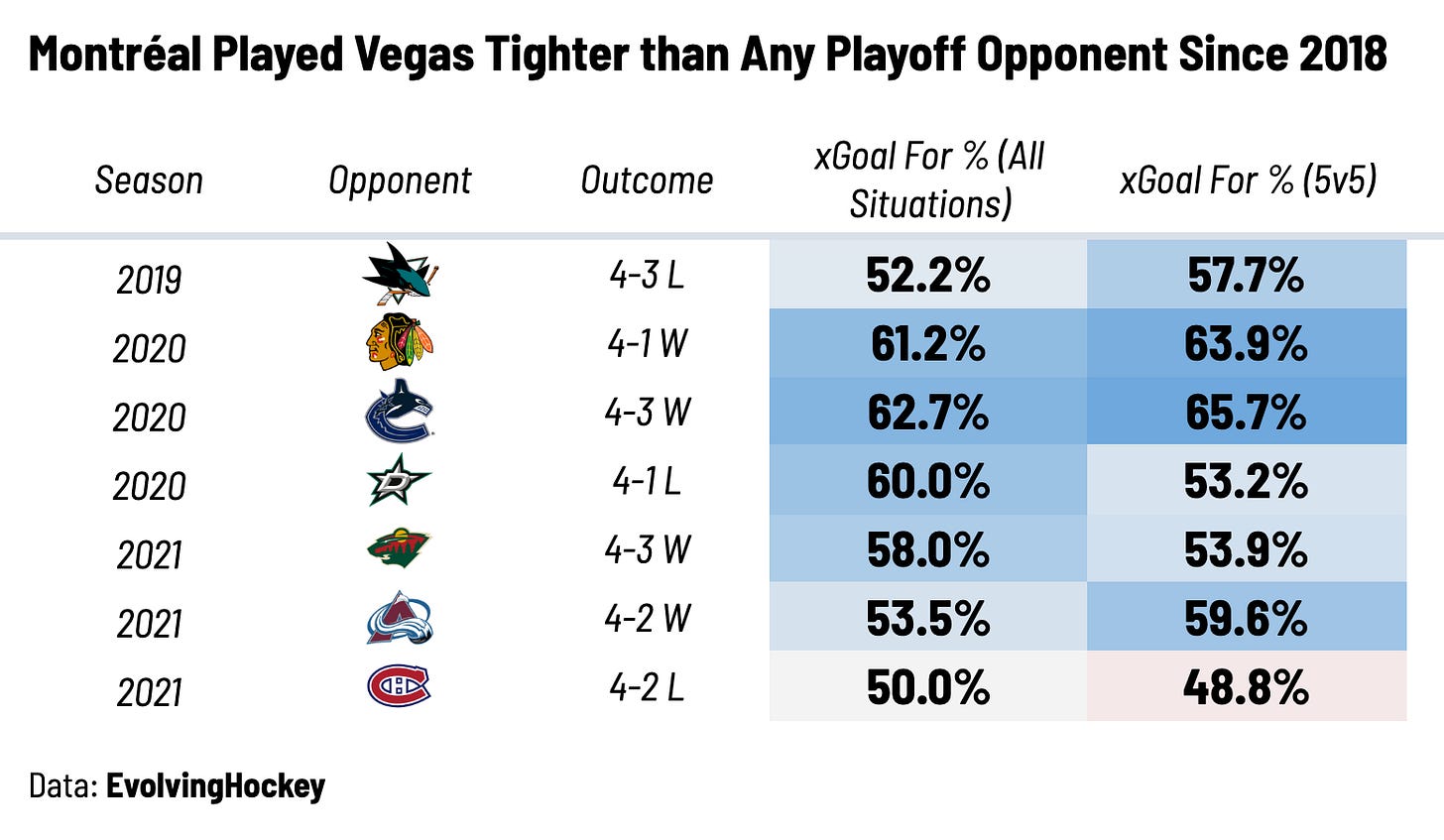 Montréal Played Vegas Tighter than Any Playoff Opponent Since 2018

| Season | Opponent | Outcome | xGoal For % (All Situations) | xGoal For % (5v5) |
|---|---|---|---|---|
| 2019 | | 4-3 L | 52.2% | 57.7% |
| 2020 | | 4-1 W | 61.2% | 63.9% |
| 2020 | | 4-3 W | 62.7% | 65.7% |
| 2020 | | 4-1 L | 60.0% | 53.2% |
| 2021 | | 4-3 W | 58.0% | 53.9% |
| 2021 | | 4-2 W | 53.5% | 59.6% |
| 2021 | | 4-2 L | 50.0% | 48.8% |

Data: EvolvingHockey